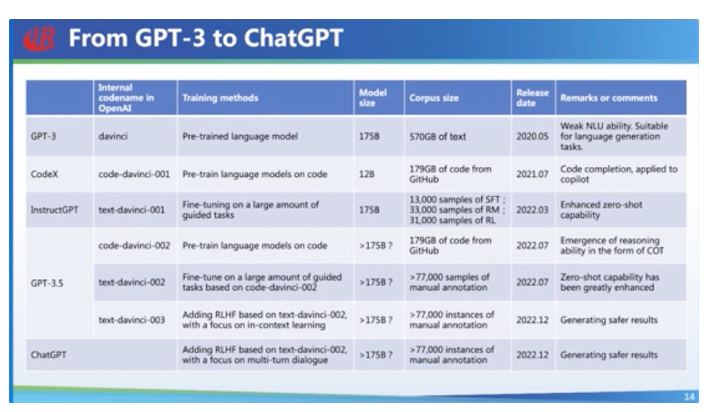 From GPT-3 to ChatGPT

| | Internal codename in OpenAI | Training methods | Model size | Corpus size | Release date | Remarks or comments |
|---|---|---|---|---|---|---|
| GPT-3 | davinci | Pre-trained language model | 175B | 570GB of text | 2020.05 | Weak NLU ability. Suitable for language generation tasks. |
| CodeX | code-davinci-001 | Pre-train language models on code | 12B | 179GB of code from GitHub | 2021.07 | Code completion, applied to copilot |
| InstructGPT | text-davinci-001 | Fine-tuning on a large amount of guided tasks | 175B | 13,000 samples of SFT ; 33,000 samples of RM ; 31,000 samples of RL | 2022.03 | Enhanced zero-shot capability |
| GPT-3.5 | code-davinci-002 | Pre-train language models on code | >175B ? | 179GB of code from GitHub | 2022.07 | Emergence of reasoning ability in the form of COT |
| | text-davinci-002 | Fine-tune on a large amount of guided tasks based on code-davinci-002 | >175B ? | >77,000 samples of manual annotation | 2022.07 | Zero-shot capability has been greatly enhanced |
| | text-davinci-003 | Adding RLHF based on text-davinci-002, with a focus on in-context learning | >175B ? | >77,000 instances of manual annotation | 2022.12 | Generating safer results |
| ChatGPT | | Adding RLHF based on text-davinci-002, with a focus on multi-turn dialogue | >175B ? | >77,000 instances of manual annotation | 2022.12 | Generating safer results |

14